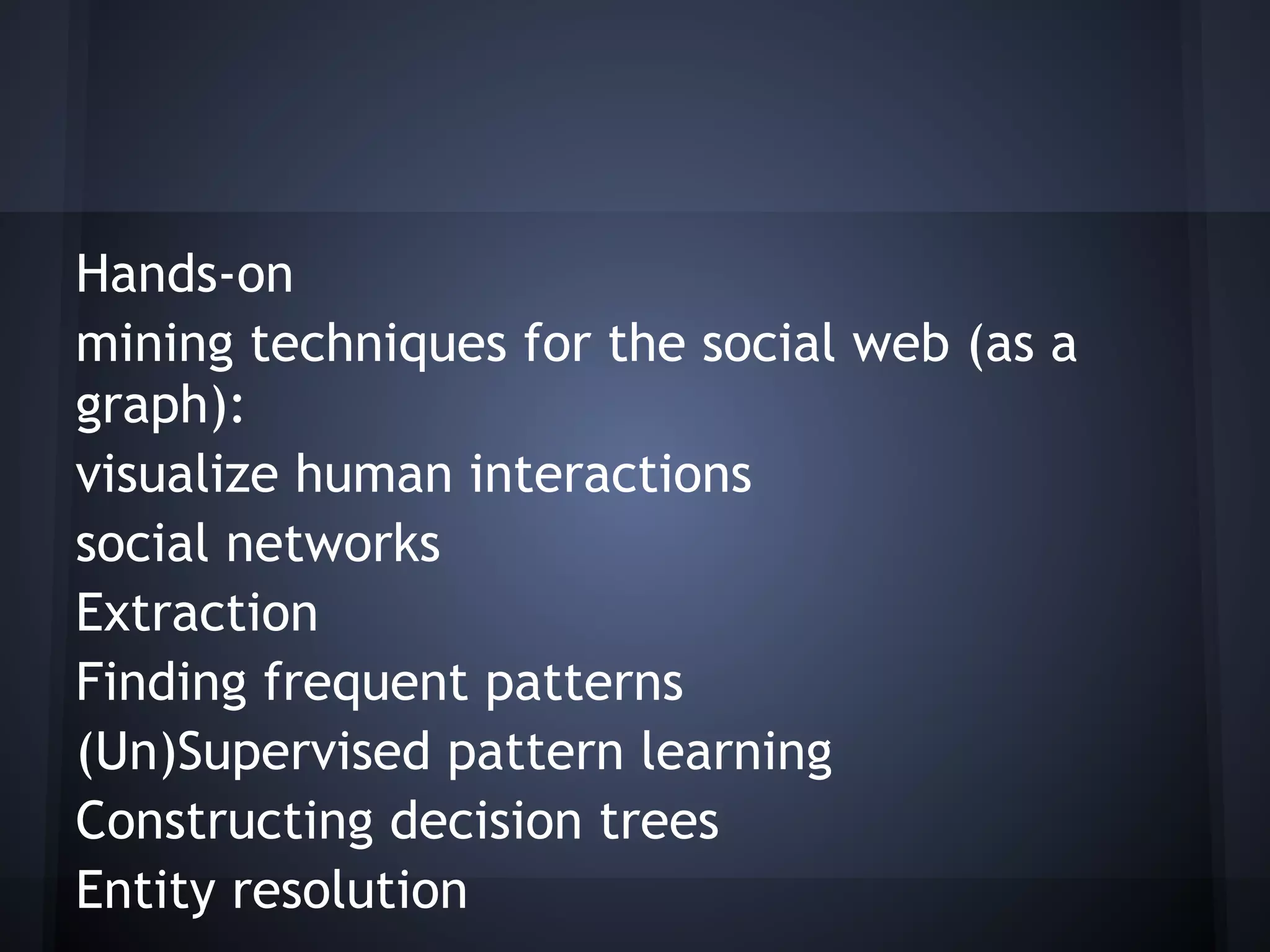 Hands-on

mining techniques for the social web (as a graph):

visualize human interactions

social networks

Extraction

Finding frequent patterns

(Un)Supervised pattern learning

Constructing decision trees

Entity resolution